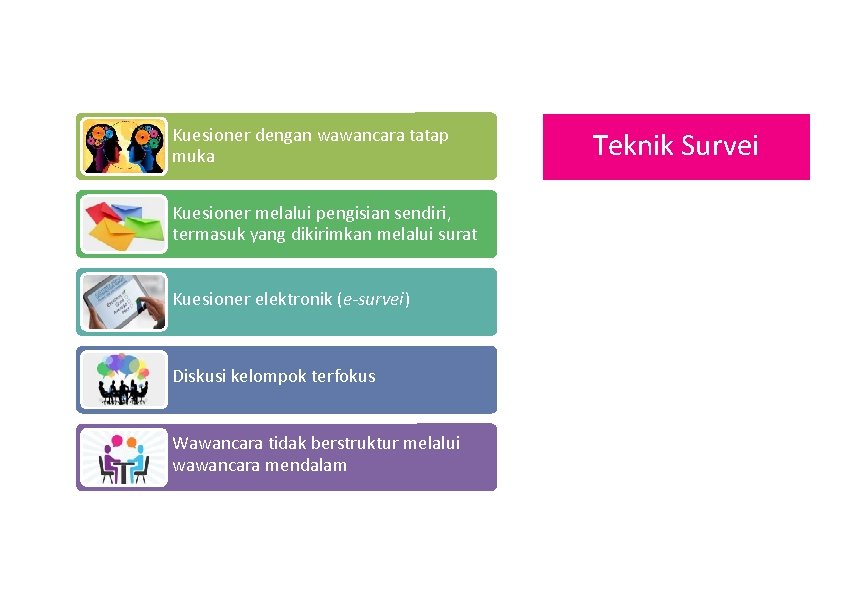 Kuesioner dengan wawancara tatap muka

Kuesioner melalui pengisian sendiri, termasuk yang dikirimkan melalui surat

Kuesioner elektronik (e-survei)

Diskusi kelompok terfokus

Wawancara tidak berstruktur melalui wawancara mendalam

Teknik Survei